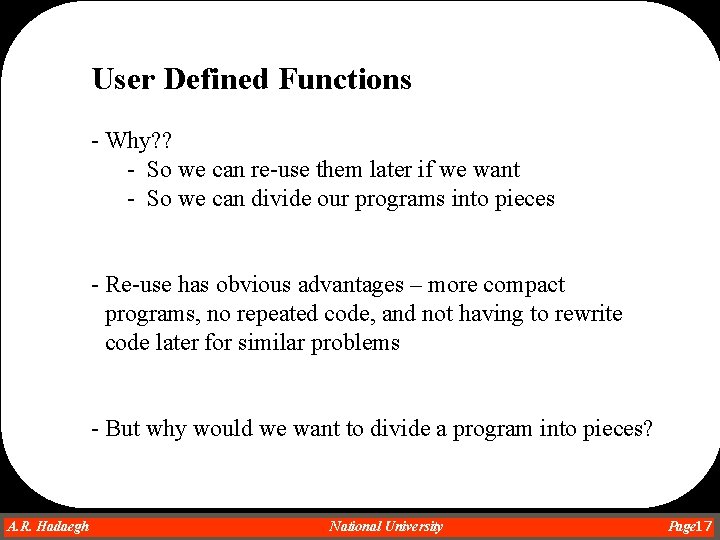 User Defined Functions

- Why??
  - So we can re-use them later if we want
  - So we can divide our programs into pieces

- Re-use has obvious advantages – more compact programs, no repeated code, and not having to rewrite code later for similar problems

- But why would we want to divide a program into pieces?

A.R. Hadaegh National University Page17